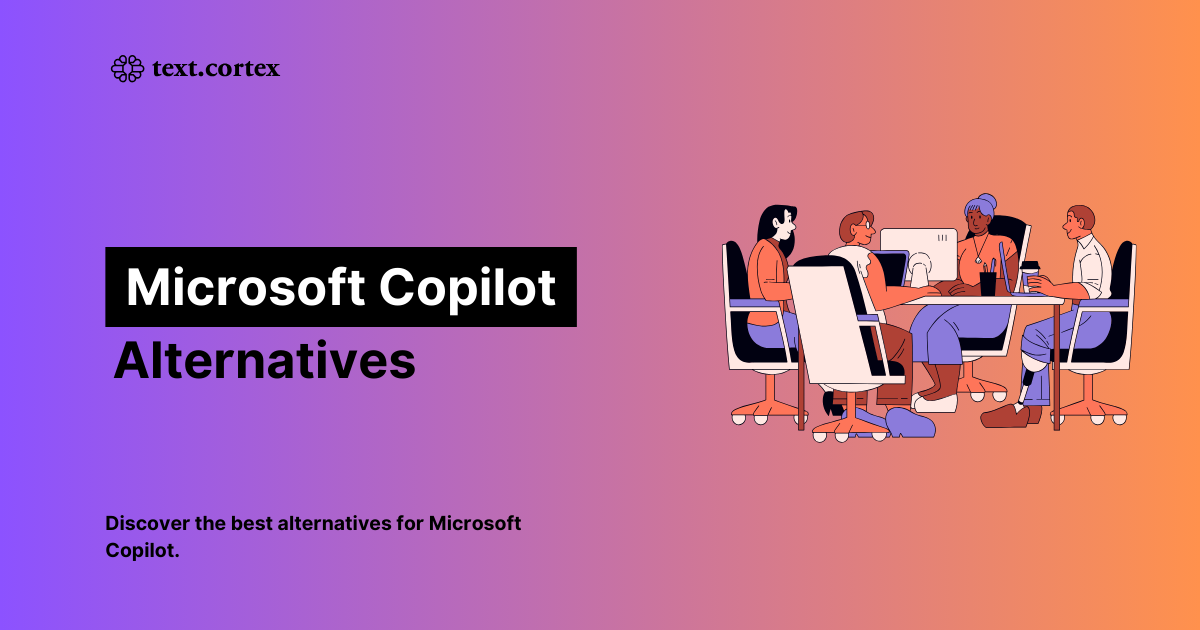 text.cortex

Microsoft Copilot
Alternatives

Discover the best alternatives for Microsoft Copilot.